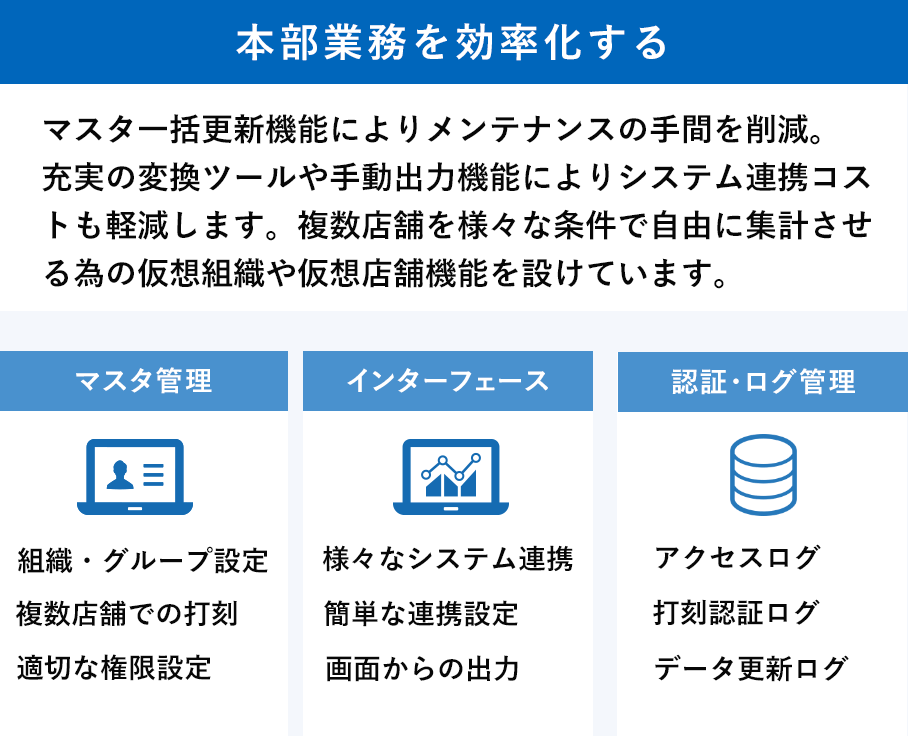 本部業務を効率化する

マスター括更新機能によりメンテナンスの手間を削減。充実の変換ツールや手動出力機能によりシステム連携コストも軽減します。複数店舗を様々な条件で自由に集計させる為の仮想組織や仮想店舗機能を設けています。

マスタ管理

組織・グループ設定
複数店舗での打刻
適切な権限設定

インターフェース

様々なシステム連携
簡単な連携設定
画面からの出力

認証・ログ管理

アクセスログ
打刻認証ログ
データ更新ログ